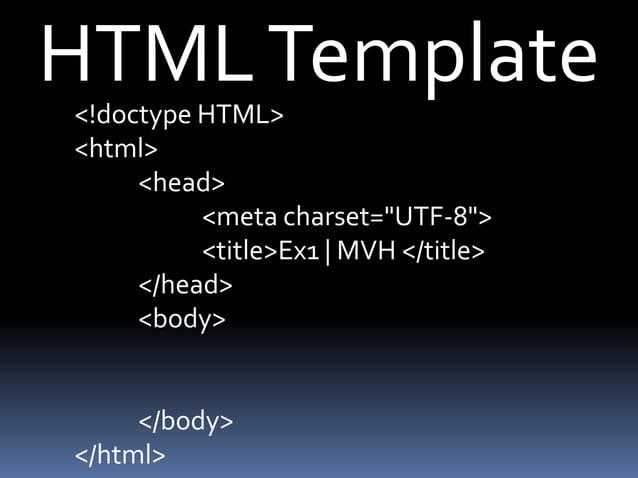 HTML Template

<!doctype HTML>
<html>
<head>
<meta charset="UTF-8">
<title>Ex1 | MVH </title>
</head>
<body>

</body>
</html>